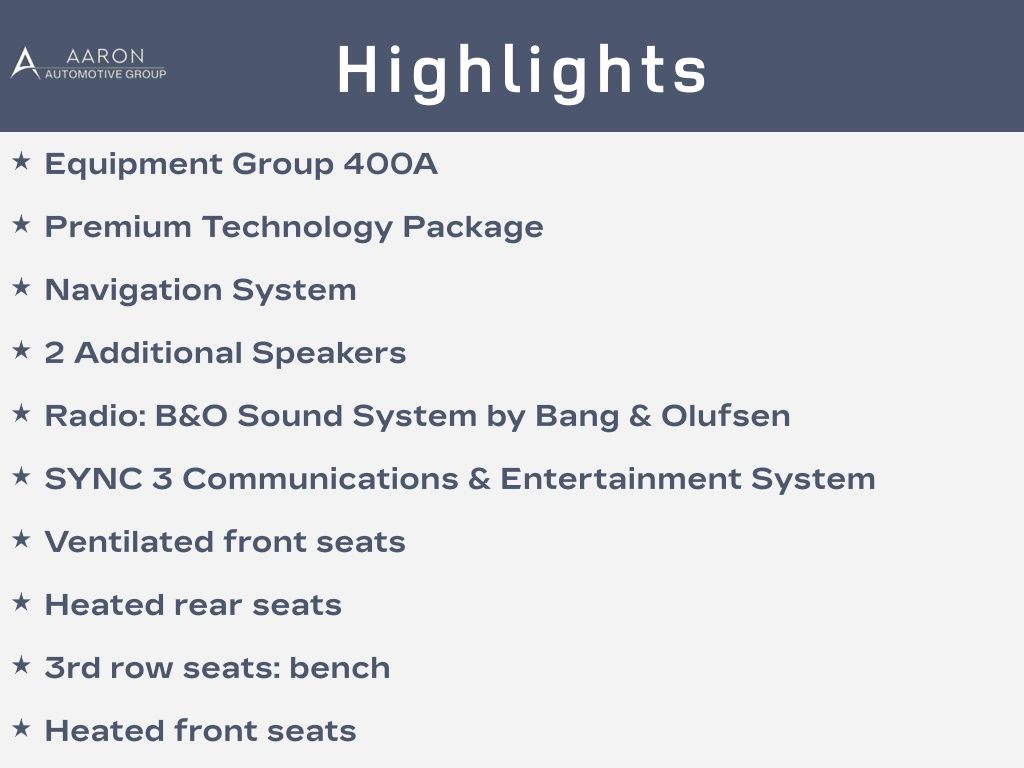 AARON
AUTOMOTIVE GROUP

Highlights

★ Equipment Group 400A

★ Premium Technology Package

★ Navigation System

★ 2 Additional Speakers

★ Radio: B&O Sound System by Bang & Olufsen

★ SYNC 3 Communications & Entertainment System

★ Ventilated front seats

★ Heated rear seats

★ 3rd row seats: bench

★ Heated front seats